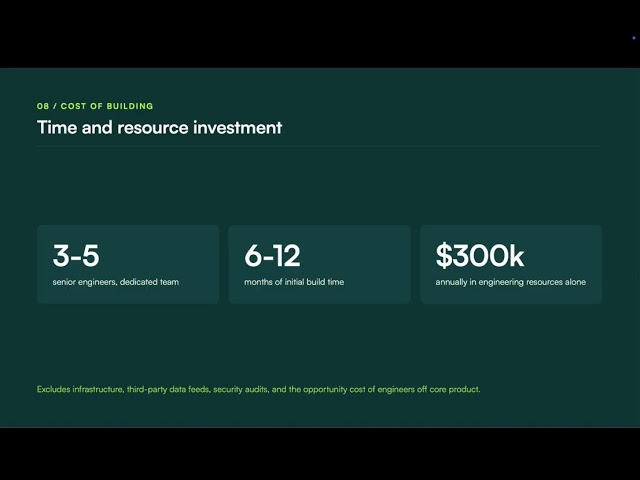 08 / COST OF BUILDING

Time and resource investment

3-5

senior engineers, dedicated team

6-12

months of initial build time

$300k

annually in engineering resources alone

Excludes infrastructure, third-party data feeds, security audits, and the opportunity cost of engineers off core product.